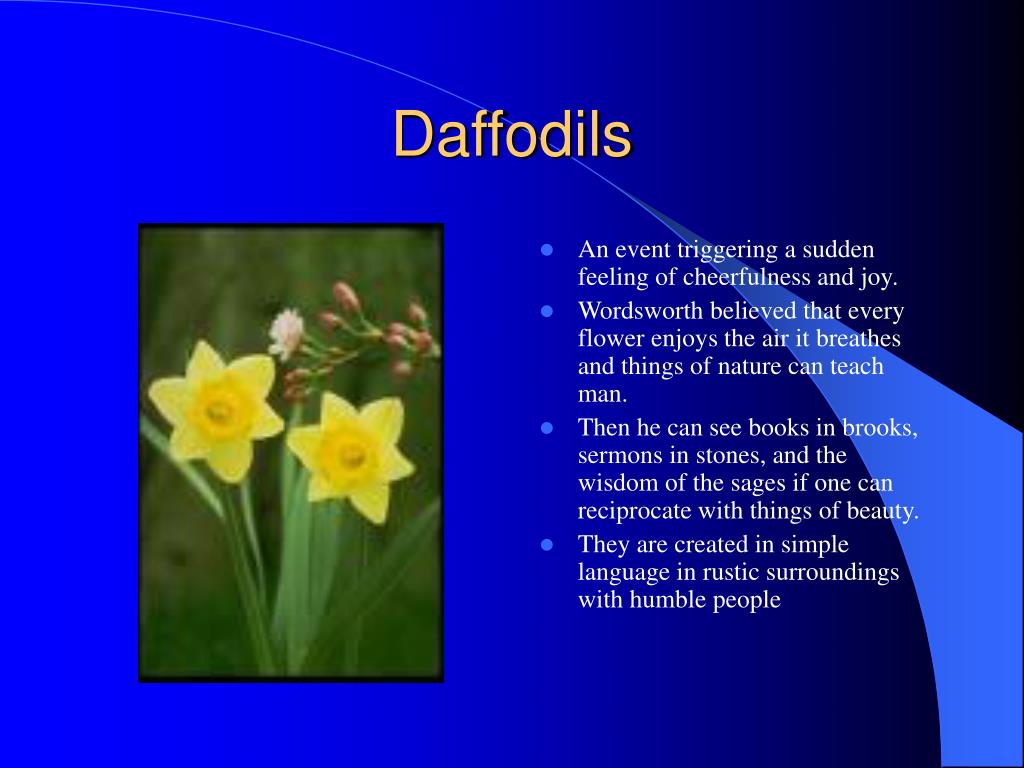 Daffodils

- An event triggering a sudden feeling of cheerfulness and joy.
- Wordsworth believed that every flower enjoys the air it breathes and things of nature can teach man.
- Then he can see books in brooks, sermons in stones, and the wisdom of the sages if one can reciprocate with things of beauty.
- They are created in simple language in rustic surroundings with humble people